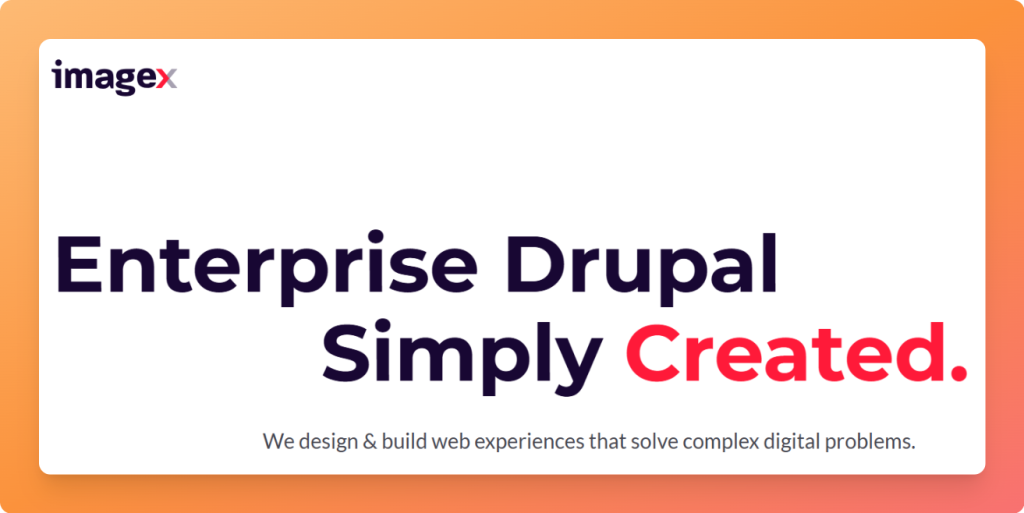 imagex

Enterprise Drupal
Simply Created.

We design & build web experiences that solve complex digital problems.